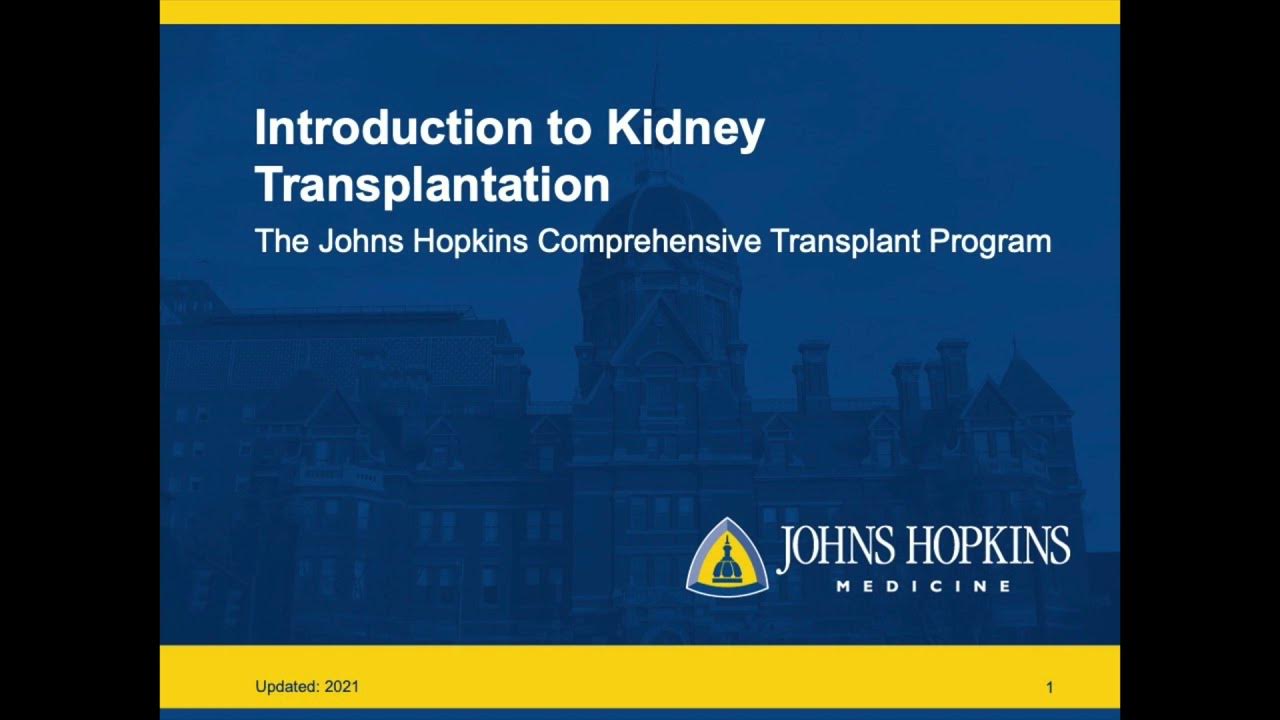 Introduction to Kidney Transplantation

The Johns Hopkins Comprehensive Transplant Program

JOHNS HOPKINS
MEDICINE

Updated: 2021

1